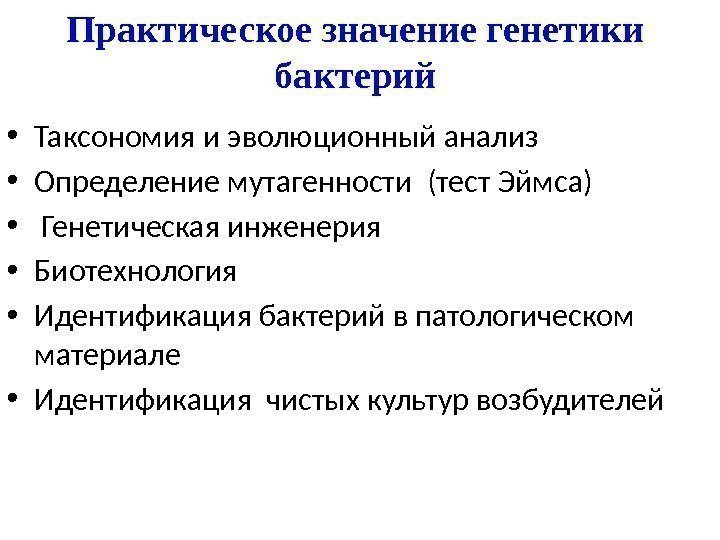 Практическое значение генетики бактерий

• Таксономия и эволюционный анализ
• Определение мутагенности (тест Эймса)
• Генетическая инженерия
• Биотехнология
• Идентификация бактерий в патологическом материале
• Идентификация чистых культур возбудителей